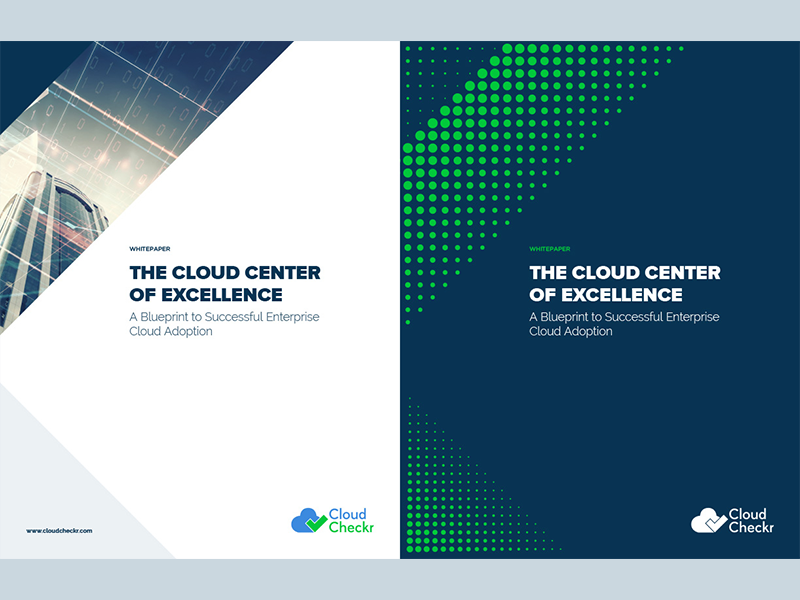 WHITEPAPER

THE CLOUD CENTER OF EXCELLENCE

A Blueprint to Successful Enterprise Cloud Adoption

www.cloudcheckr.com

Cloud Checkr

WHITEPAPER

THE CLOUD CENTER OF EXCELLENCE

A Blueprint to Successful Enterprise Cloud Adoption

Cloud Checkr